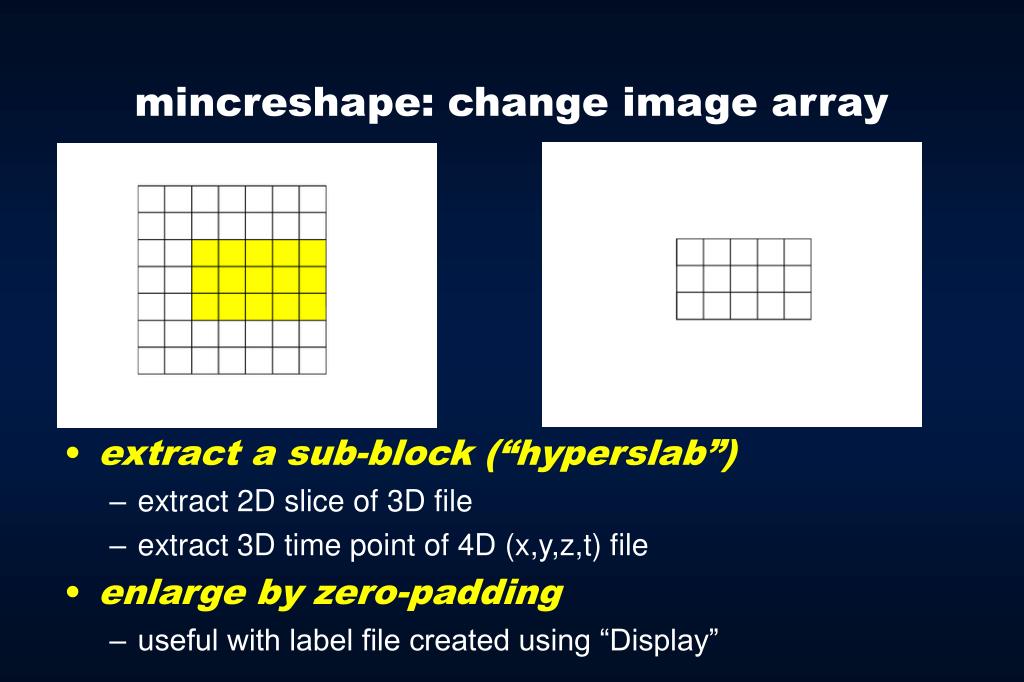 mincreshape: change image array

• extract a sub-block (“hyperslab”)
– extract 2D slice of 3D file
– extract 3D time point of 4D (x,y,z,t) file
• enlarge by zero-padding
– useful with label file created using “Display”